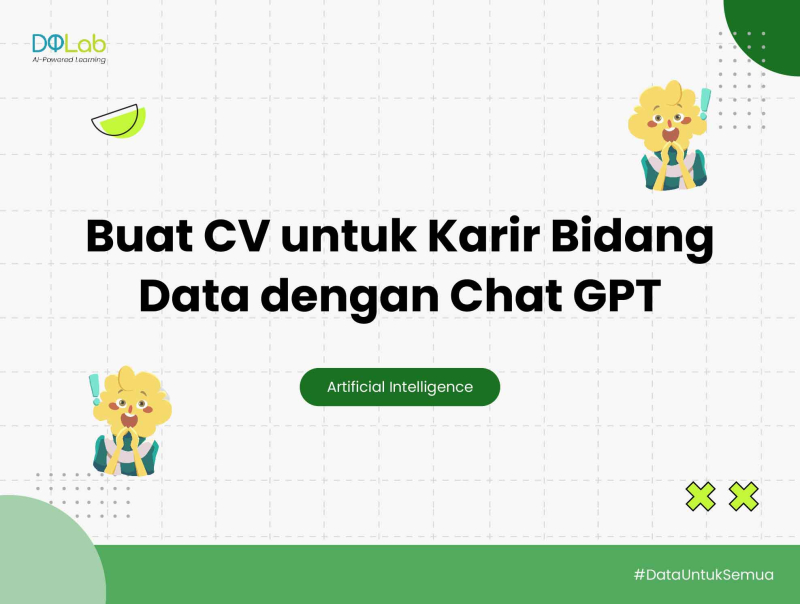 DQLab
AI-Powered Learning

Buat CV untuk Karir Bidang Data dengan Chat GPT

Artificial Intelligence

#DataUntukSemua